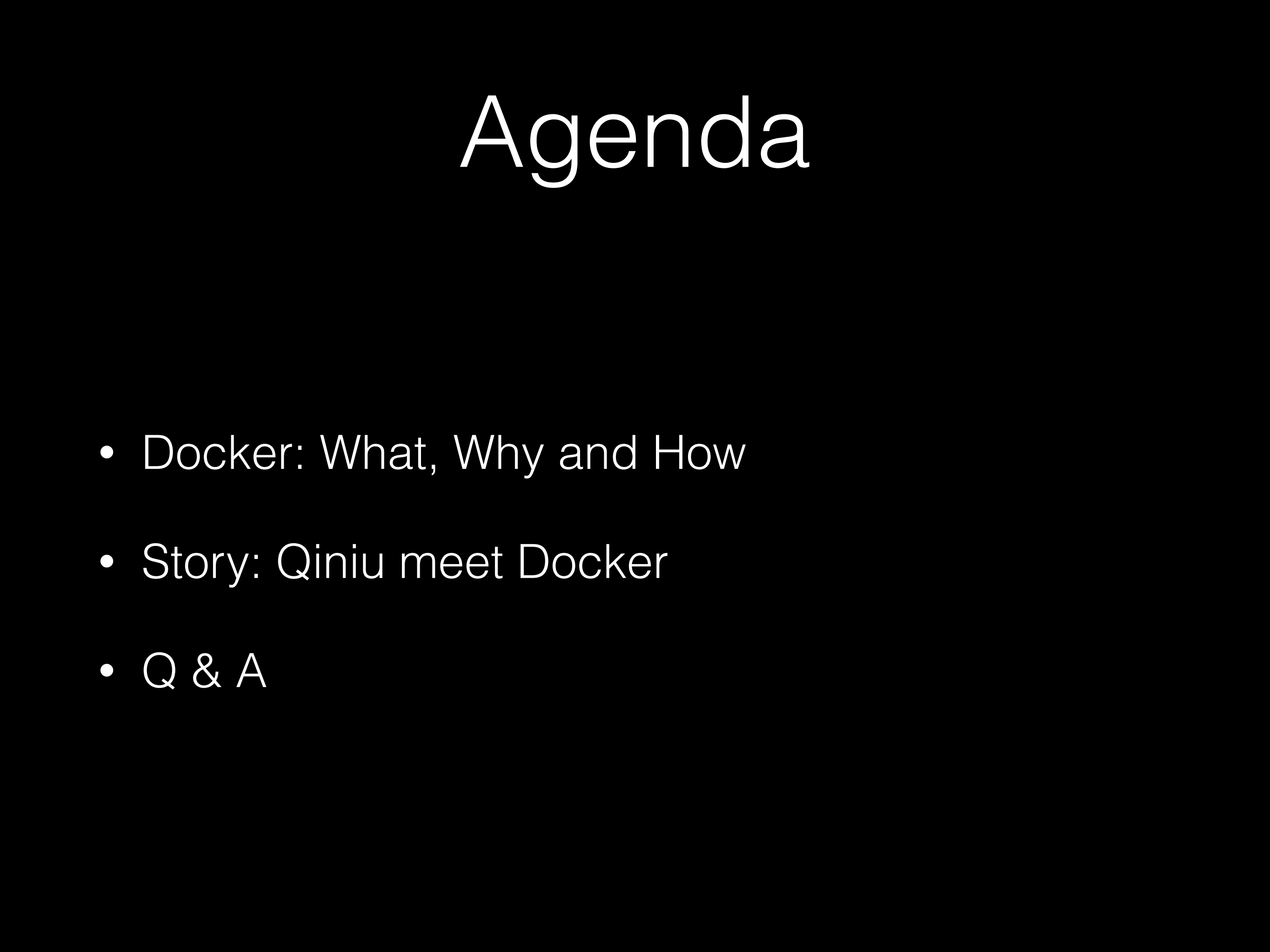 Agenda

• Docker: What, Why and How

• Story: Qiniu meet Docker

• Q & A